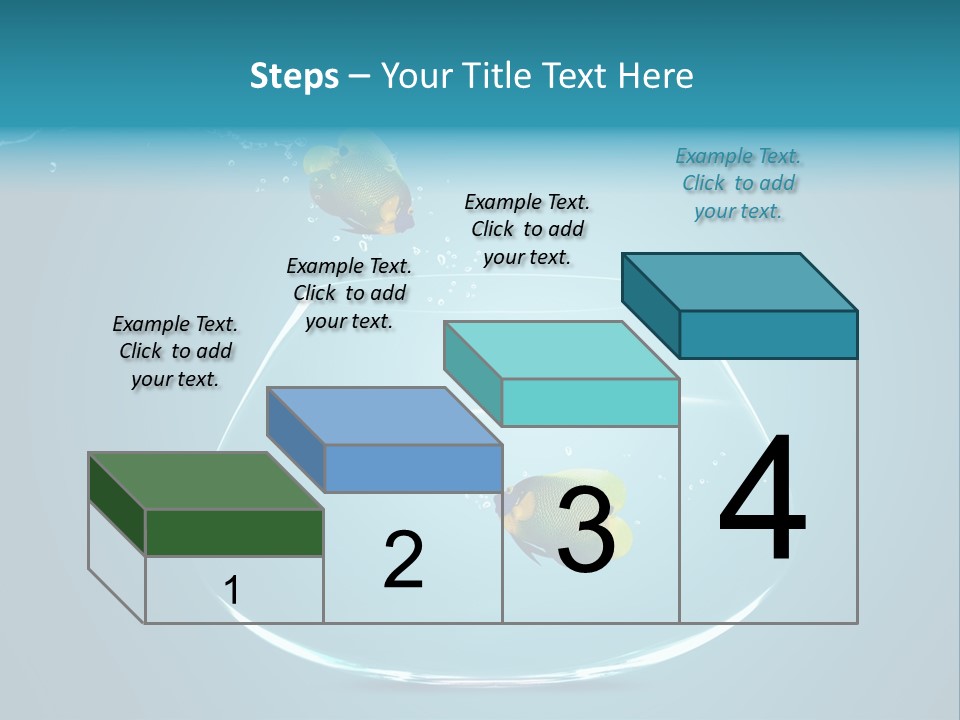 Steps – Your Title Text Here

Example Text. Click to add your text.

Example Text. Click to add your text.

Example Text. Click to add your text.

Example Text. Click to add your text.

1

2

3

4